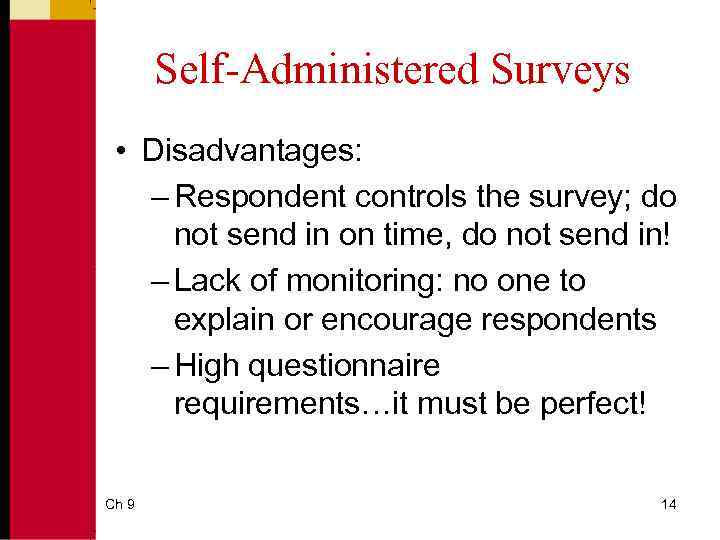 Self-Administered Surveys

• Disadvantages:
– Respondent controls the survey; do not send in on time, do not send in!
– Lack of monitoring: no one to explain or encourage respondents
– High questionnaire requirements…it must be perfect!

Ch 9

14